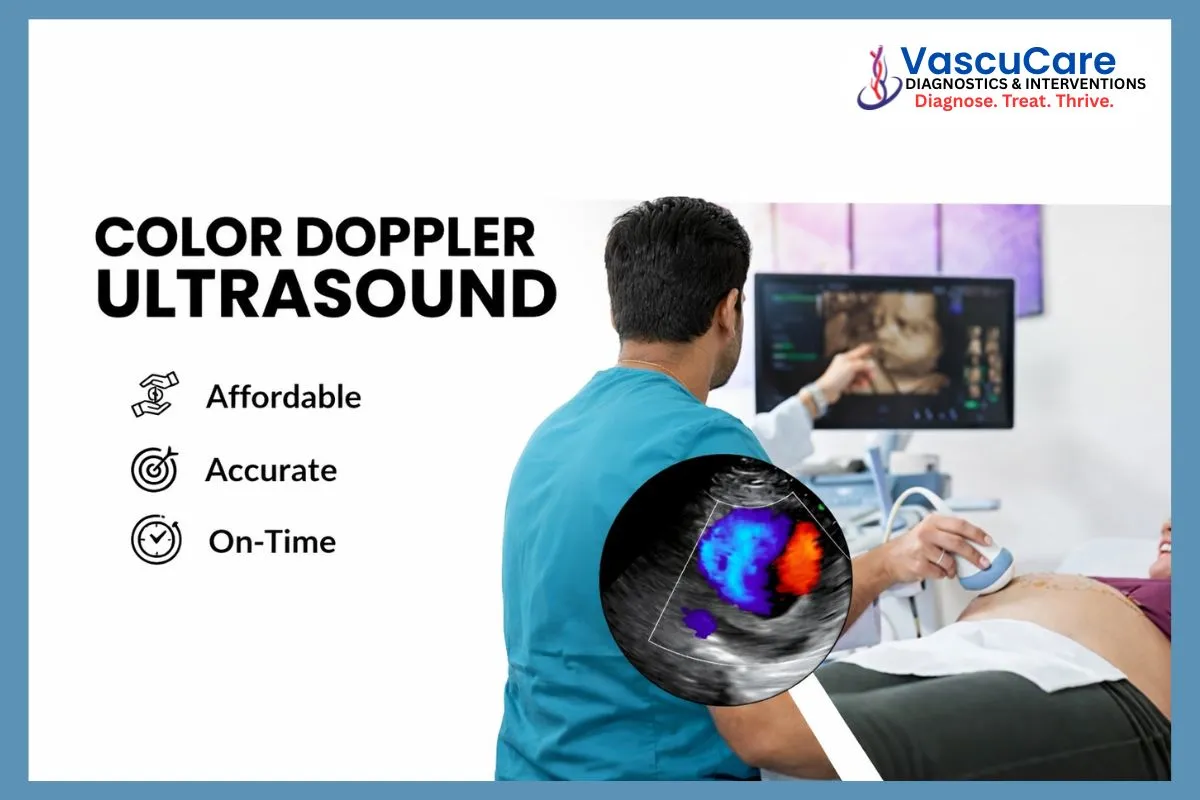 VascuCare
DIAGNOSTICS & INTERVENTIONS
Diagnose. Treat. Thrive.

COLOR DOPPLER
ULTRASOUND

Affordable

Accurate

On-Time